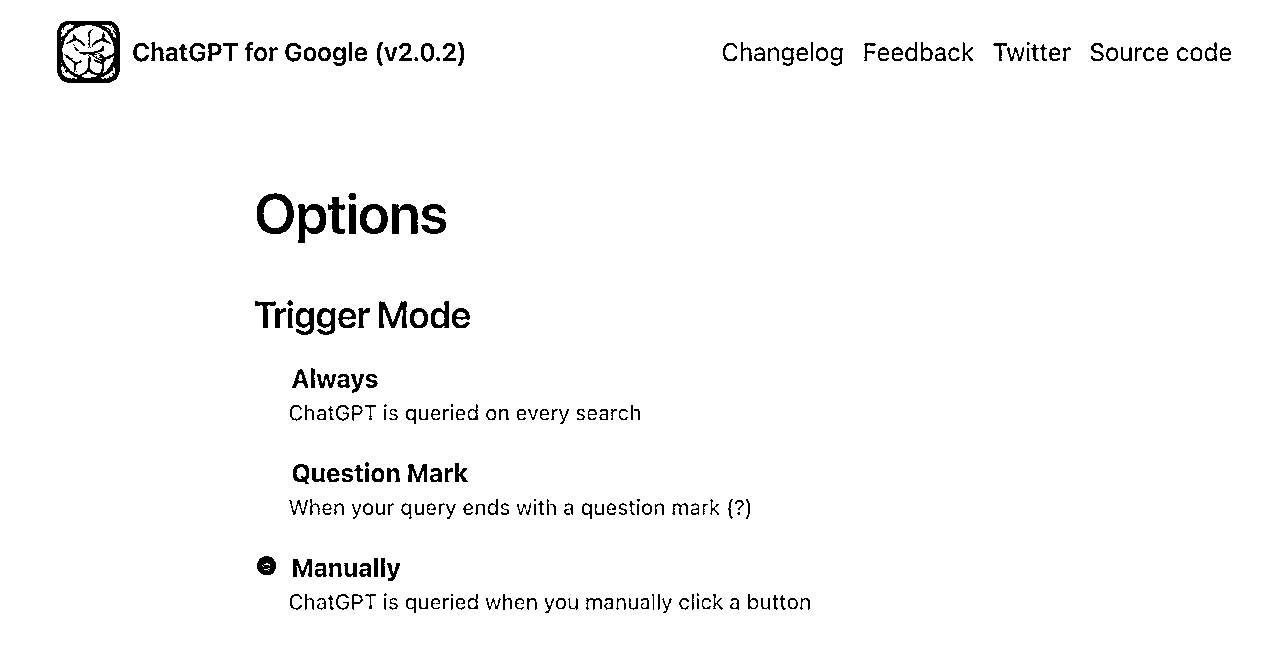 ChatGPT for Google (v2.0.2)

Changelog Feedback Twitter Source code

Options

Trigger Mode

Always
ChatGPT is queried on every search

Question Mark
When your query ends with a question mark (?)

Manually
ChatGPT is queried when you manually click a button